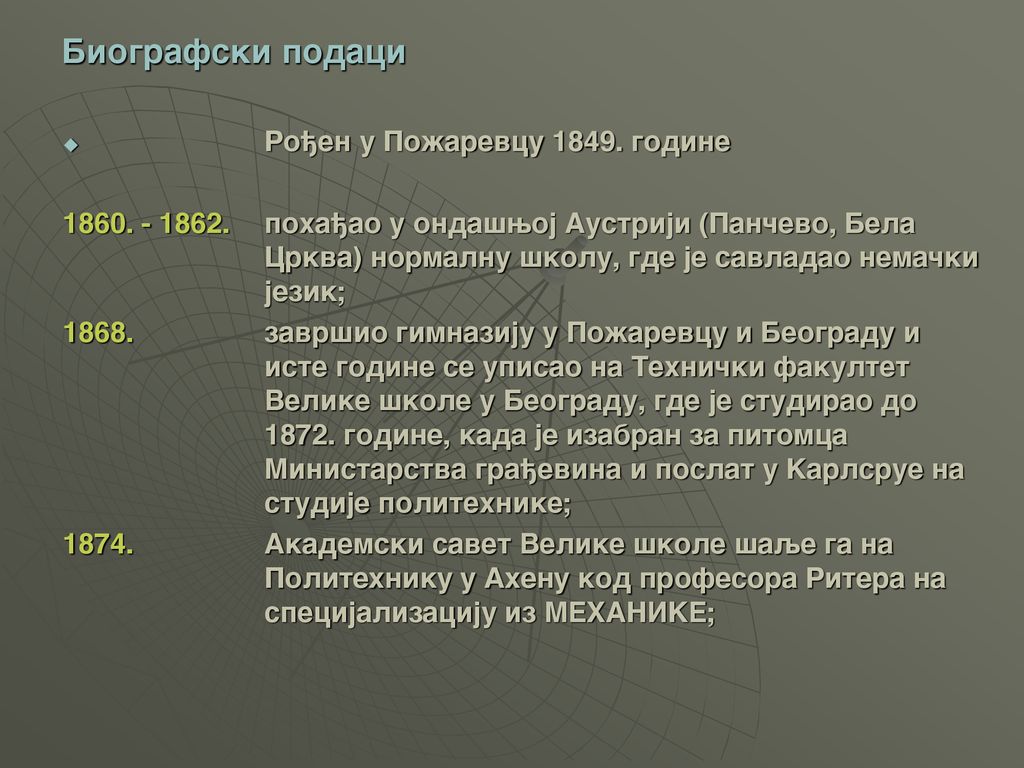 Биографски подаци

Рођен у Пожаревцу 1849. године

1860. - 1862. похађао у ондашњој Аустрији (Панчево, Бела Црква) нормалну школу, где је савладао немачки језик;

1868. завршио гимназију у Пожаревцу и Београду и исте године се уписао на Технички факултет Велике школе у Београду, где је студирао до 1872. године, када је изабран за питомца Министарства грађевина и послат у Карлсруе на студије политехнике;

1874. Академски савет Велике школе шаље га на Политехнику у Ахену код професора Ритера на специјализацију из МЕХАНИКЕ;